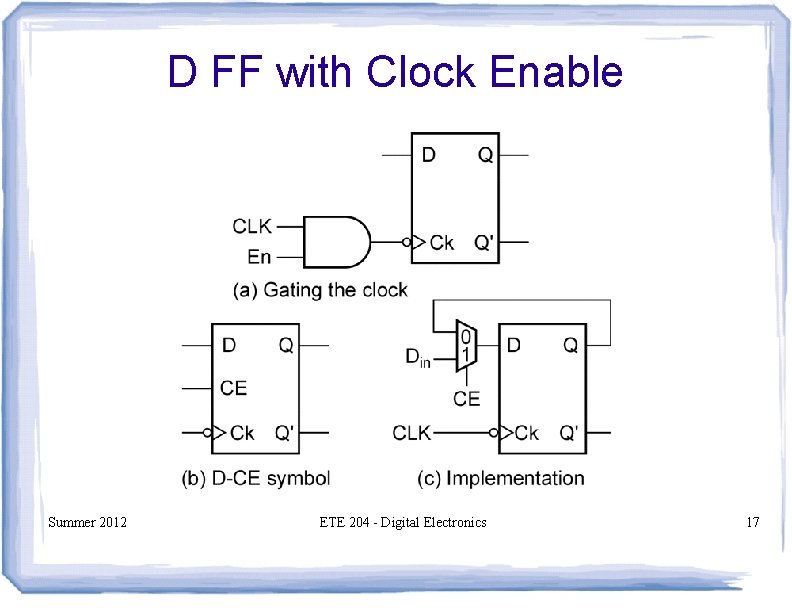 D FF with Clock Enable

D Q
CLK
En
Ck Q'
(a) Gating the clock

D Q
CE
Ck Q'
(b) D-CE symbol

0
1
$D_{in}$
CE
D Q
CLK
Ck Q'
(c) Implementation

Summer 2012
ETE 204 - Digital Electronics
17